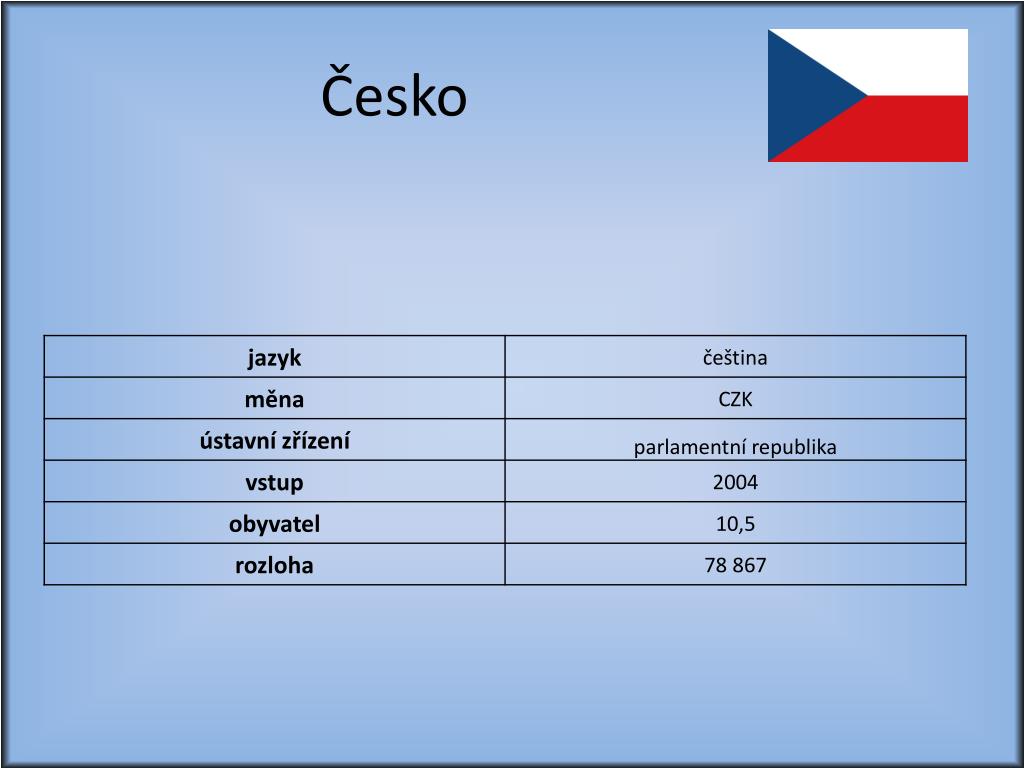 Česko

| jazyk | čeština |
|---|---|
| měna | CZK |
| ústavní zřízení | parlamentní republika |
| vstup | 2004 |
| obyvatel | 10,5 |
| rozloha | 78 867 |